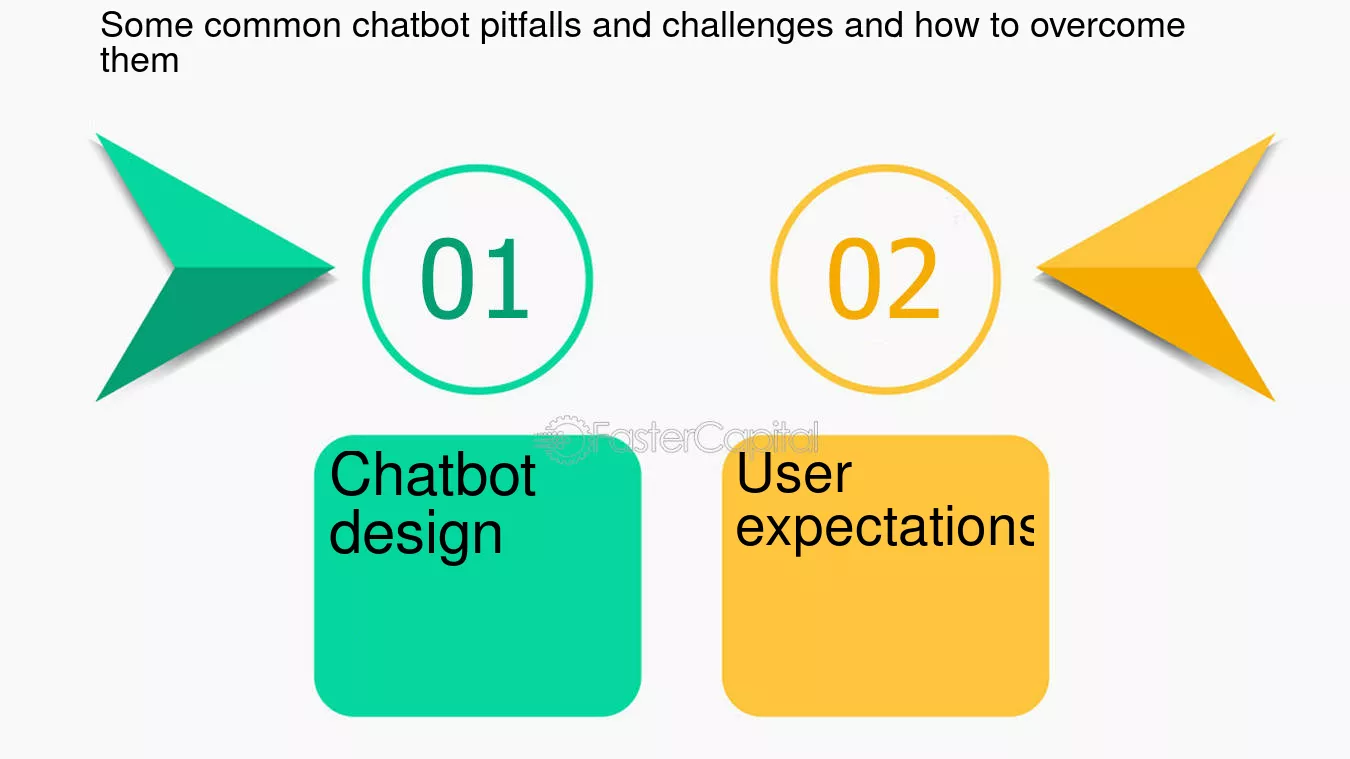 Some common chatbot pitfalls and challenges and how to overcome them

01

02

FasterCapital

Chatbot design

User expectations